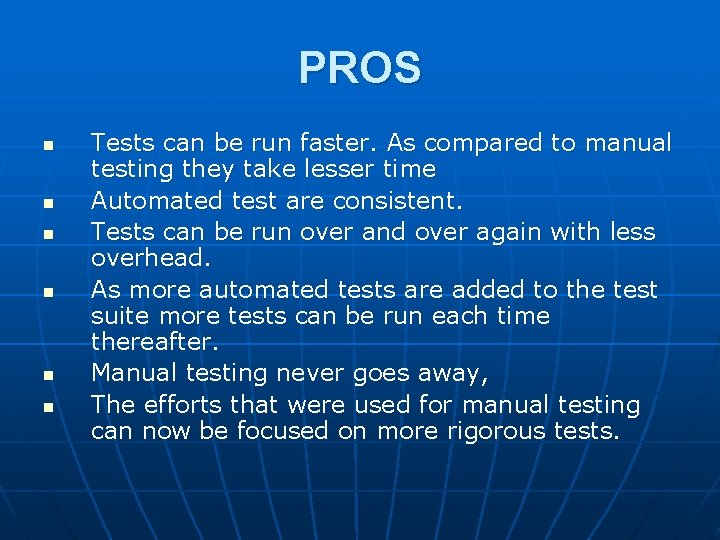 PROS

- Tests can be run faster. As compared to manual testing they take lesser time
- Automated test are consistent.
- Tests can be run over and over again with less overhead.
- As more automated tests are added to the test suite more tests can be run each time thereafter.
- Manual testing never goes away,
- The efforts that were used for manual testing can now be focused on more rigorous tests.